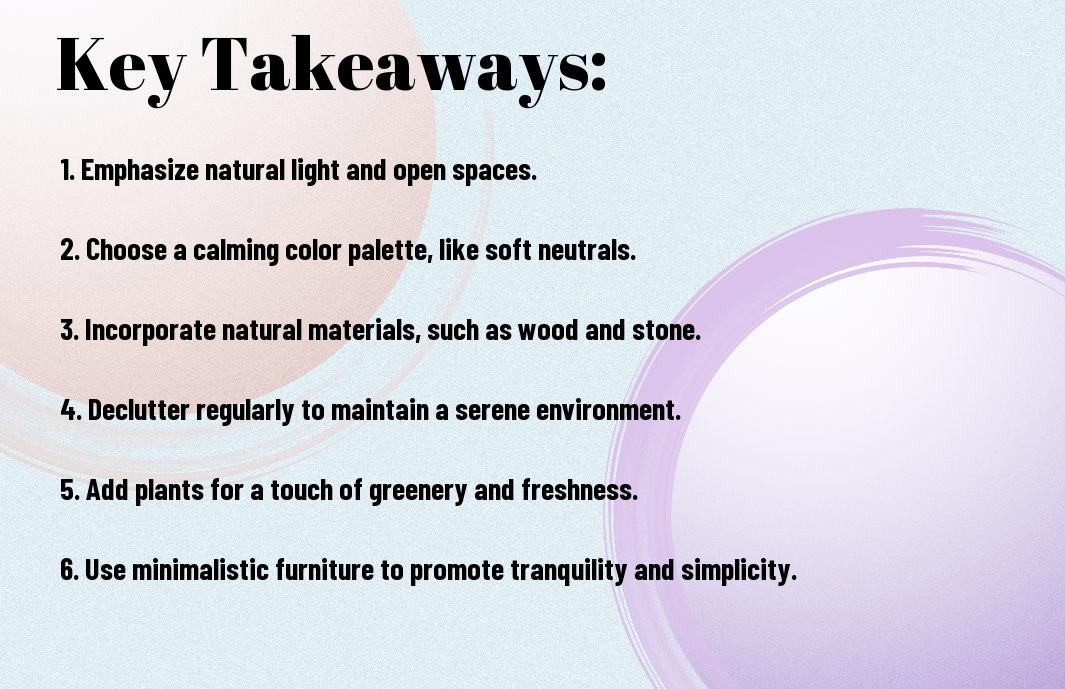 Key Takeaways:

1. Emphasize natural light and open spaces.

2. Choose a calming color palette, like soft neutrals.

3. Incorporate natural materials, such as wood and stone.

4. Declutter regularly to maintain a serene environment.

5. Add plants for a touch of greenery and freshness.

6. Use minimalistic furniture to promote tranquility and simplicity.